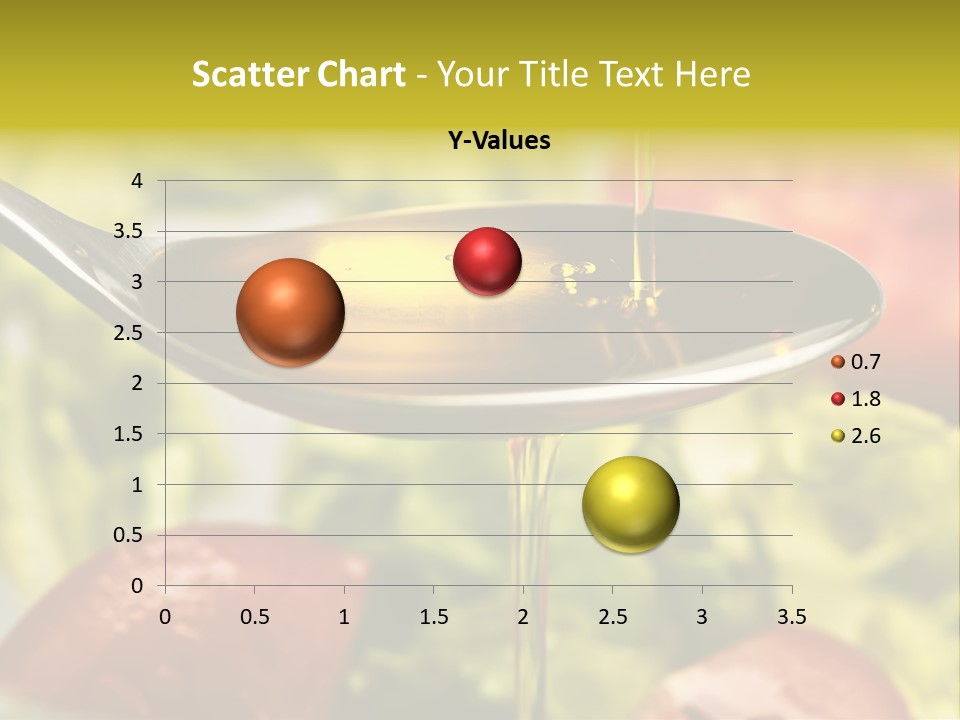 Scatter Chart - Your Title Text Here

Y-Values

4
3.5
3
2.5
2
1.5
1
0.5
0

0 0.5 1 1.5 2 2.5 3 3.5

0.7
1.8
2.6